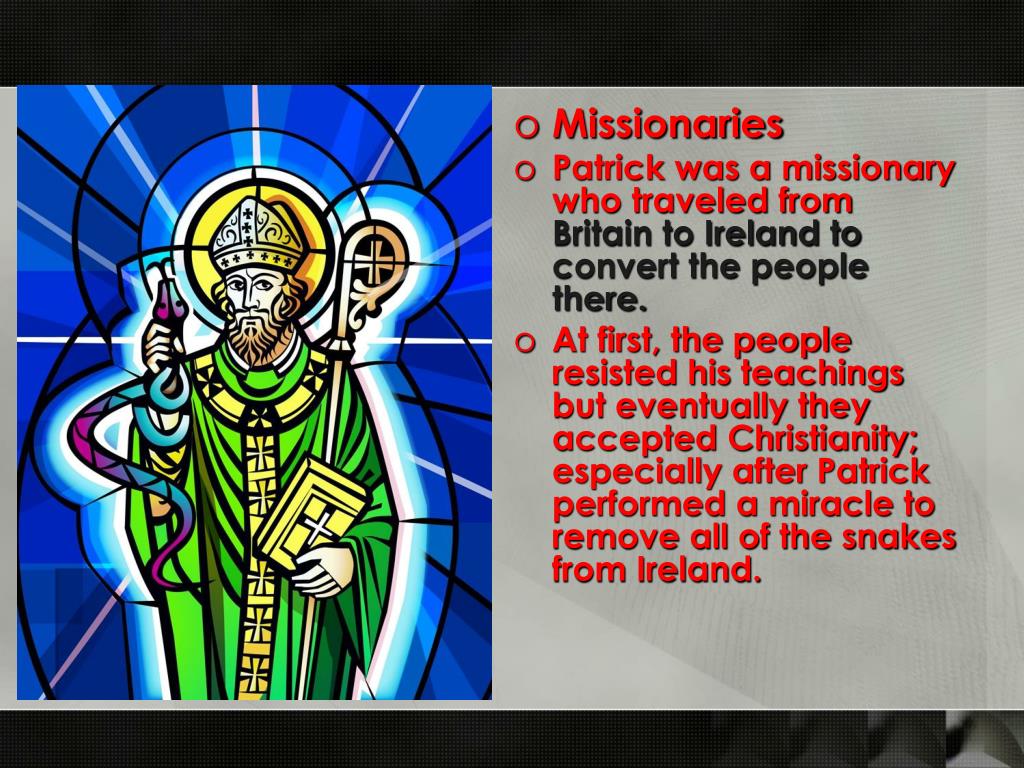 o Missionaries

o Patrick was a missionary who traveled from Britain to Ireland to convert the people there.

o At first, the people resisted his teachings but eventually they accepted Christianity; especially after Patrick performed a miracle to remove all of the snakes from Ireland.